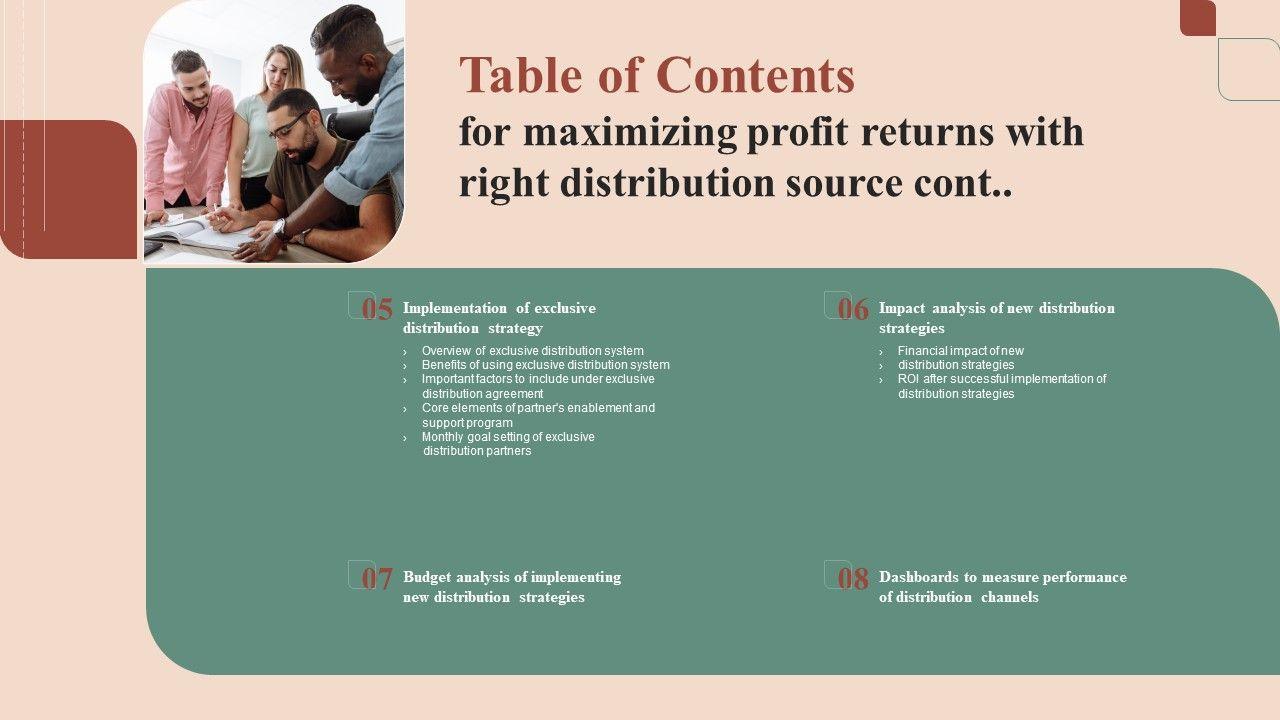 Table of Contents
for maximizing profit returns with right distribution source cont..

05 Implementation of exclusive distribution strategy

› Overview of exclusive distribution system
› Benefits of using exclusive distribution system
› Important factors to include under exclusive distribution agreement
› Core elements of partner's enablement and support program
› Monthly goal setting of exclusive distribution partners

06 Impact analysis of new distribution strategies

› Financial impact of new
› distribution strategies
› ROI after successful implementation of distribution strategies

07 Budget analysis of implementing new distribution strategies

08 Dashboards to measure performance of distribution channels